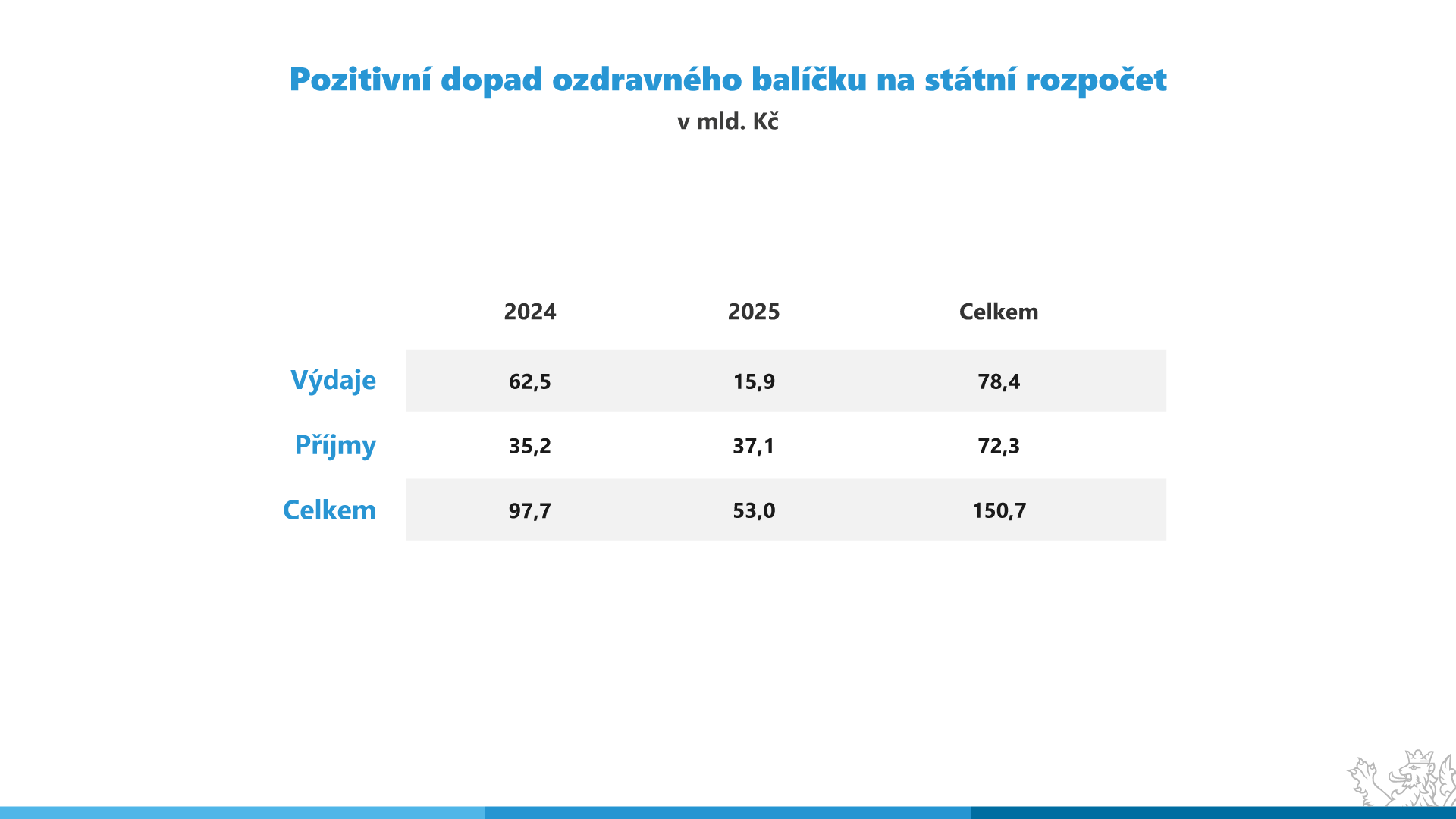 Pozitivní dopad ozdravného balíčku na státní rozpočet
v mld. Kč

| | 2024 | 2025 | Celkem |
|---|---|---|---|
| Výdaje | 62,5 | 15,9 | 78,4 |
| Příjmy | 35,2 | 37,1 | 72,3 |
| Celkem | 97,7 | 53,0 | 150,7 |